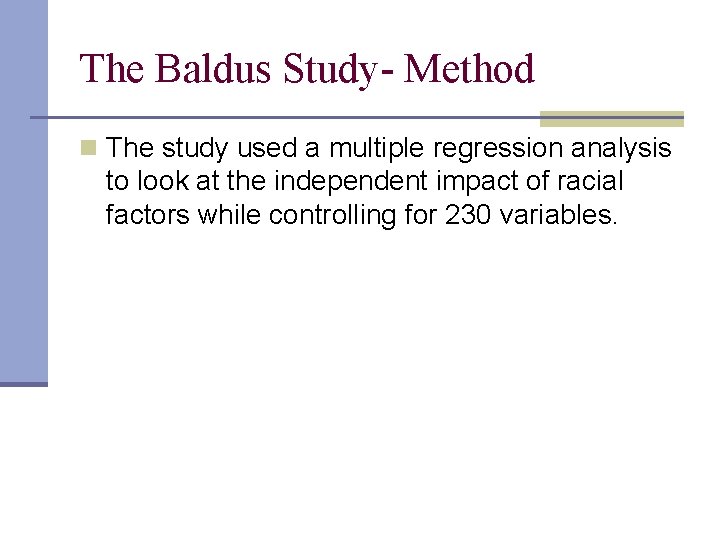 The Baldus Study- Method

The study used a multiple regression analysis to look at the independent impact of racial factors while controlling for 230 variables.